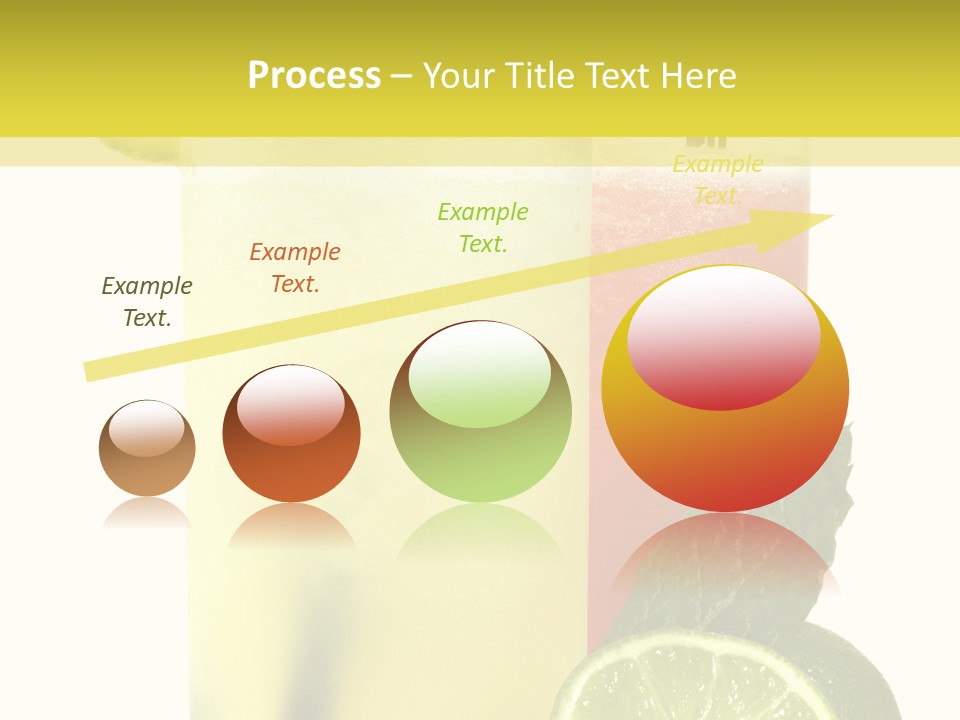 Process – Your Title Text Here

Example Text.

Example Text.

Example Text.

Example Text.